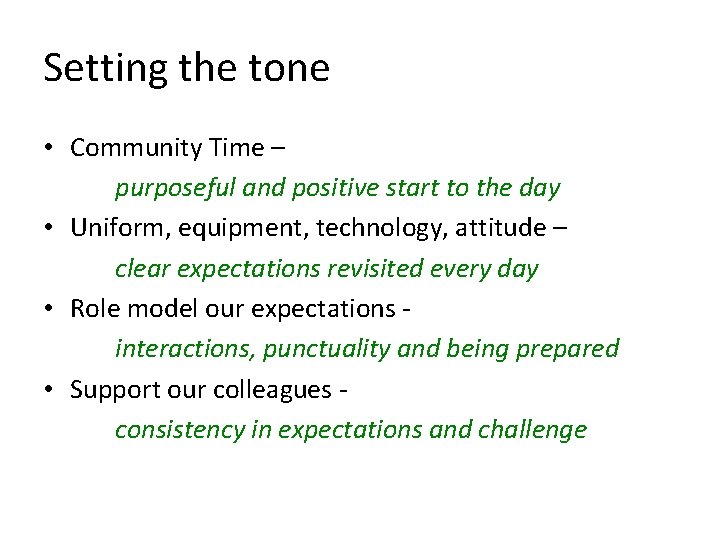 Setting the tone

• Community Time –
purposeful and positive start to the day
• Uniform, equipment, technology, attitude –
clear expectations revisited every day
• Role model our expectations -
interactions, punctuality and being prepared
• Support our colleagues -
consistency in expectations and challenge